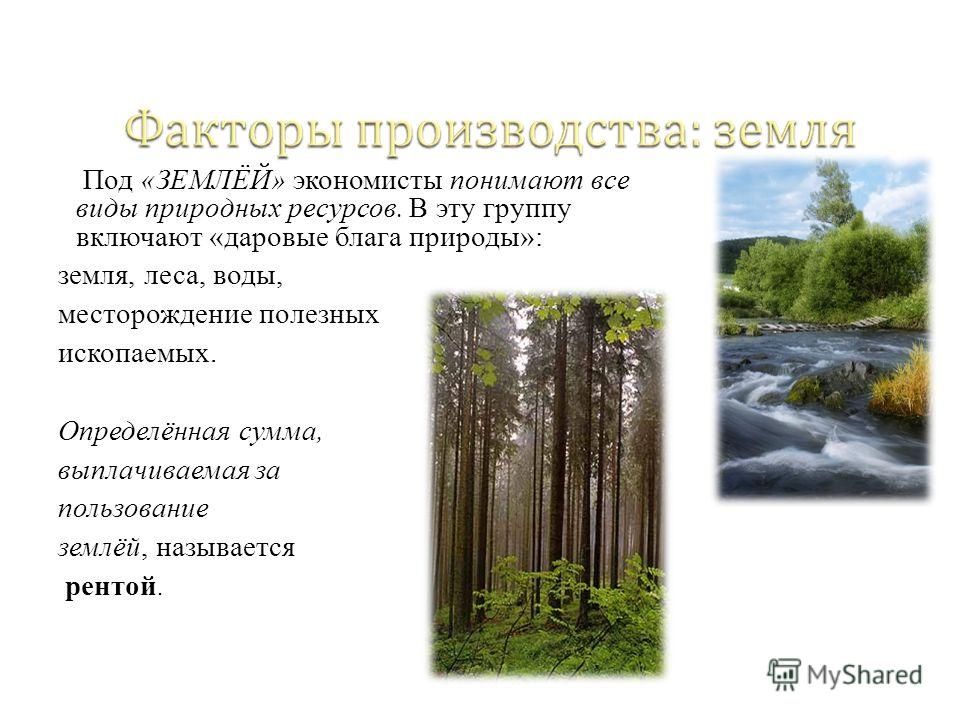 Факторы производства: земля

Под «ЗЕМЛЁЙ» экономисты понимают все виды природных ресурсов. В эту группу включают «даровые блага природы»:

земля, леса, воды, месторождение полезных ископаемых.

Определённая сумма, выплачиваемая за пользование землёй, называется рентой.

MyShared